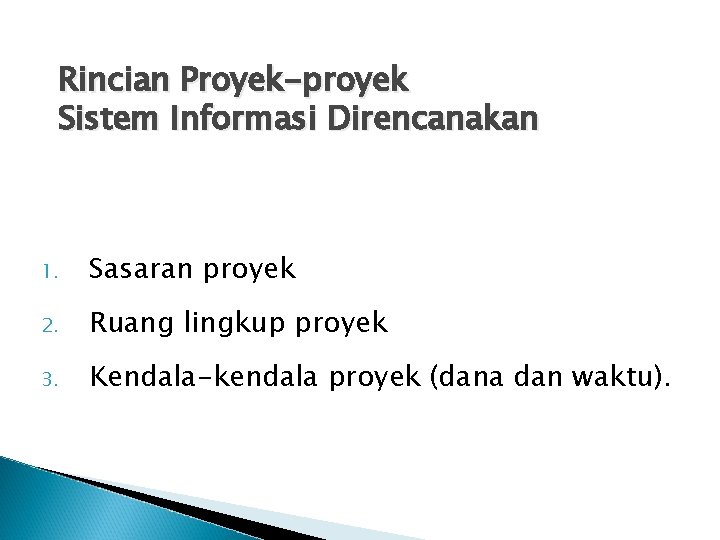 Rincian Proyek-proyek
Sistem Informasi Direncanakan

1. Sasaran proyek
2. Ruang lingkup proyek
3. Kendala-kendala proyek (dana dan waktu).